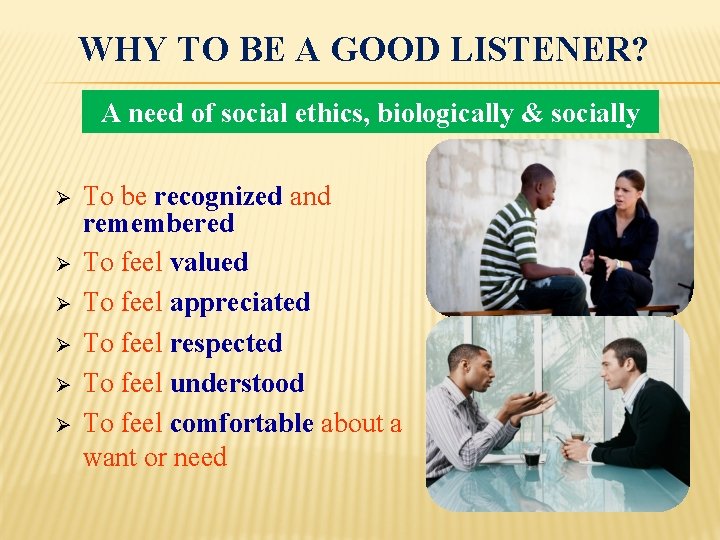 WHY TO BE A GOOD LISTENER?

A need of social ethics, biologically & socially

➢ To be recognized and remembered
➢ To feel valued
➢ To feel appreciated
➢ To feel respected
➢ To feel understood
➢ To feel comfortable about a want or need